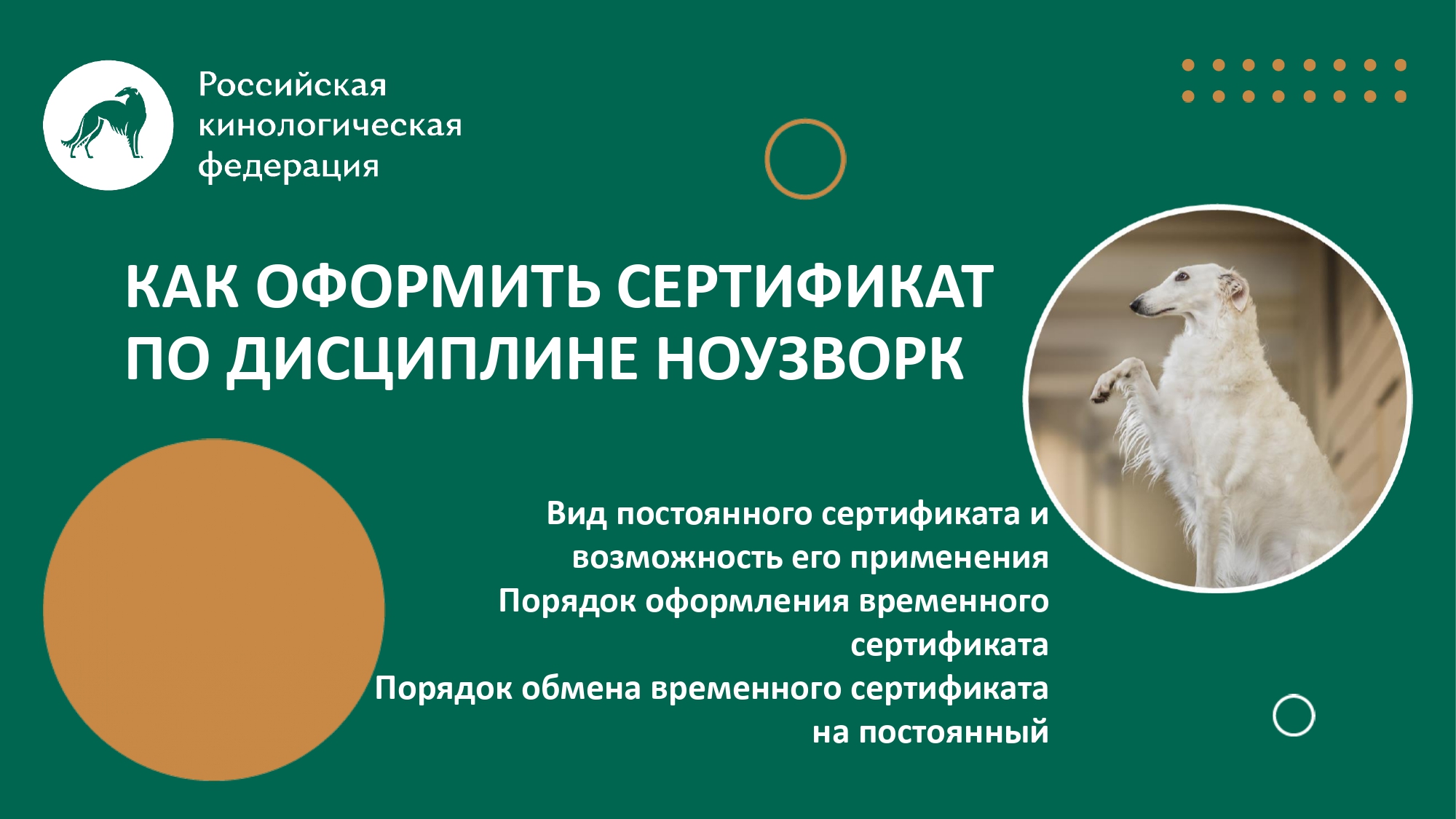 Российская кинологическая федерация

КАК ОФОРМИТЬ СЕРТИФИКАТ ПО ДИСЦИПЛИНЕ НОУЗВОРК

Вид постоянного сертификата и возможность его применения
Порядок оформления временного сертификата
Порядок обмена временного сертификата на постоянный